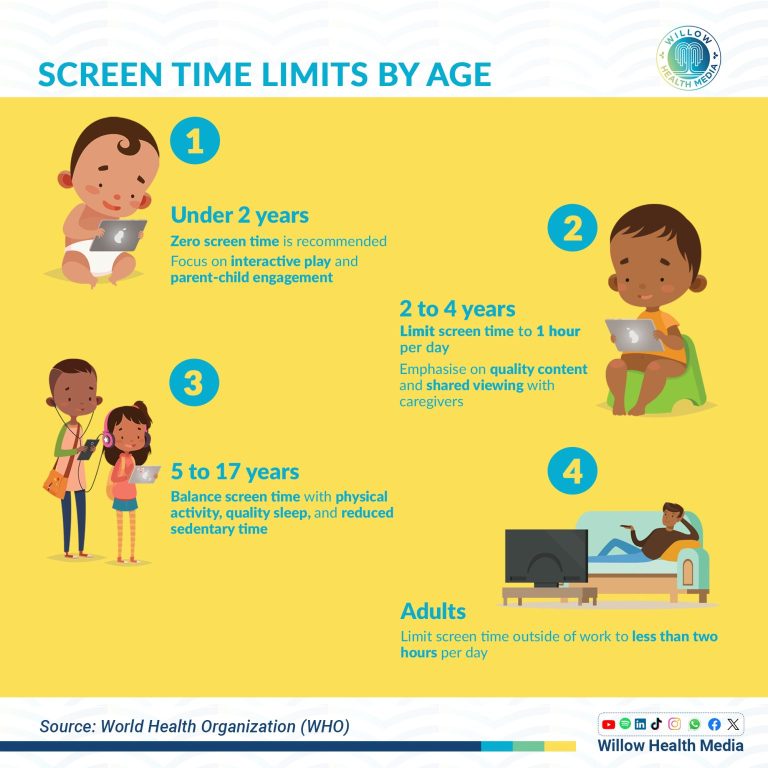 SCREEN TIME LIMITS BY AGE

WILLOW HEALTH MEDIA

1

Under 2 years

Zero screen time is recommended

Focus on interactive play and parent-child engagement

2

2 to 4 years

Limit screen time to 1 hour per day

Emphasise on quality content and shared viewing with caregivers

3

5 to 17 years

Balance screen time with physical activity, quality sleep, and reduced sedentary time

4

Adults

Limit screen time outside of work to less than two hours per day

Source: World Health Organization (WHO)

Willow Health Media